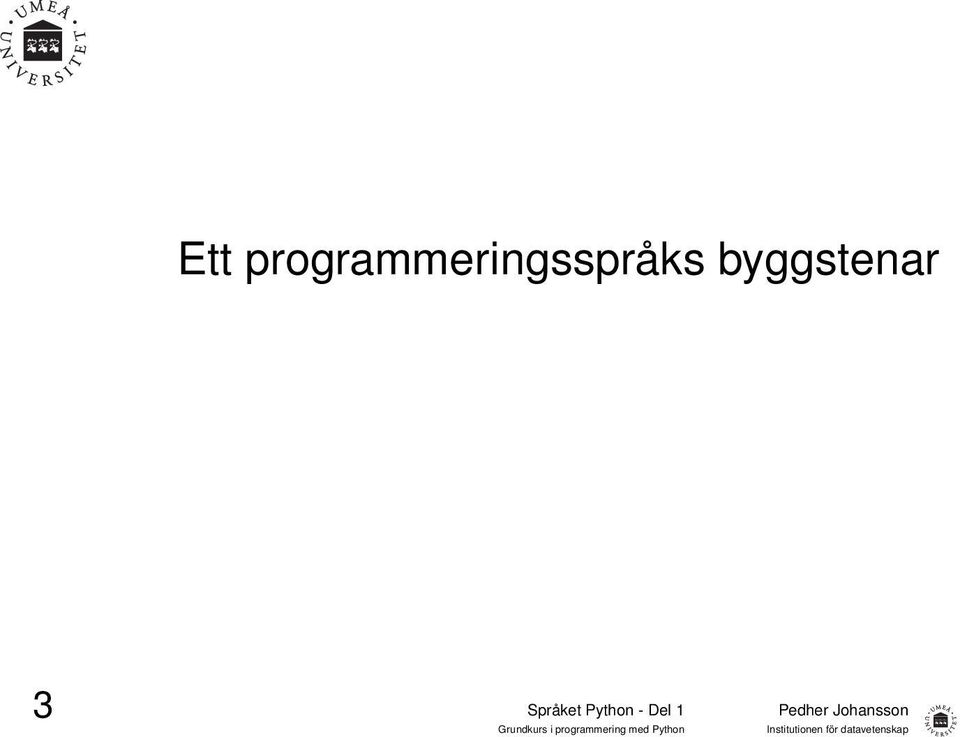 UMEÅ UNIVERSITET

Ett programmeringsspråks byggstenar

3

Språket Python - Del 1
Grundkurs i programmering med Python

Pedher Johansson
Institutionen för datavetenskap

UMEÅ UNIVERSITET